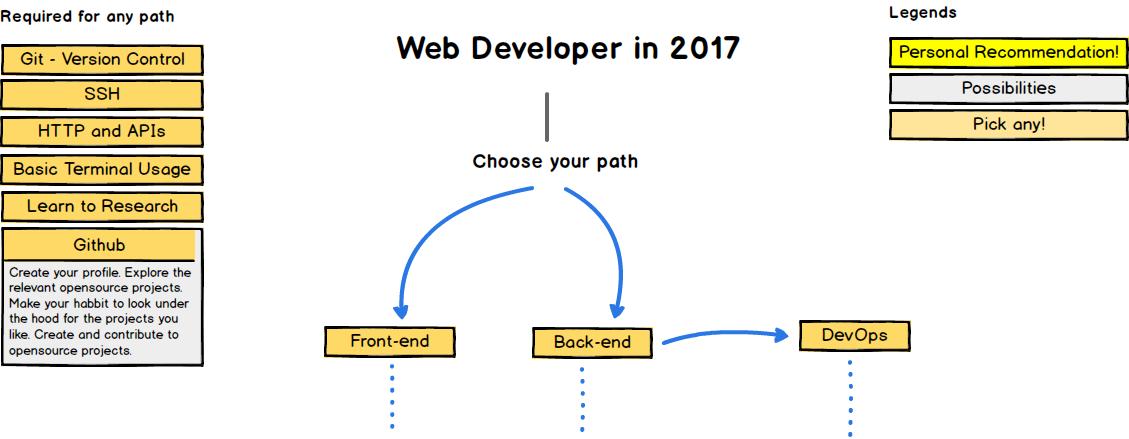 Required for any path

Git - Version Control

SSH

HTTP and APIs

Basic Terminal Usage

Learn to Research

Github

Create your profile. Explore the relevant opensource projects. Make your habbit to look under the hood for the projects you like. Create and contribute to opensource projects.

Web Developer in 2017

Choose your path

Front-end

Back-end

DevOps

Legends

Personal Recommendation!

Possibilities

Pick any!